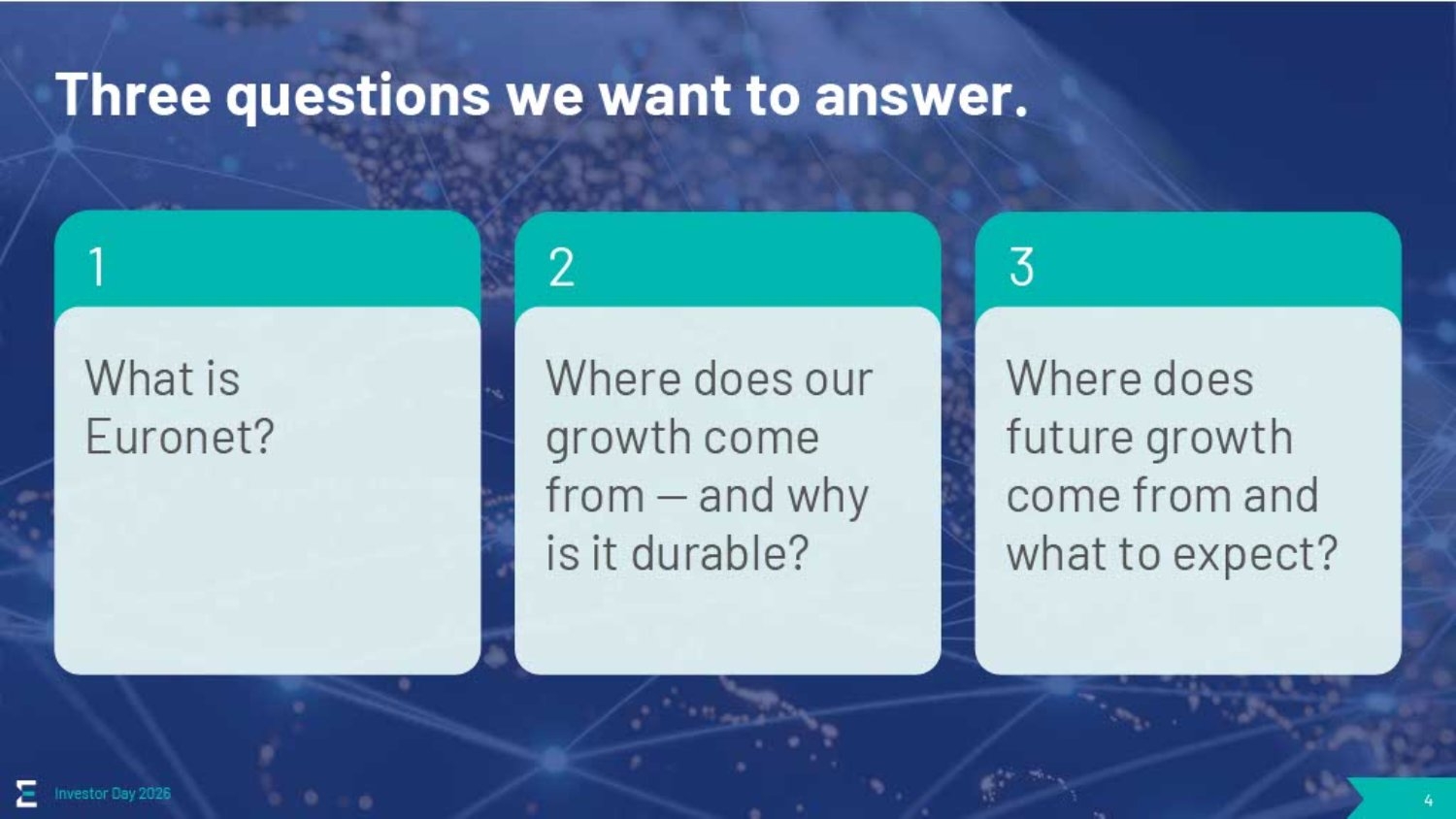 Three questions we want to answer.

1

What is Euronet?

2

Where does our growth come from — and why is it durable?

3

Where does future growth come from and what to expect?

Investor Day 2026

4